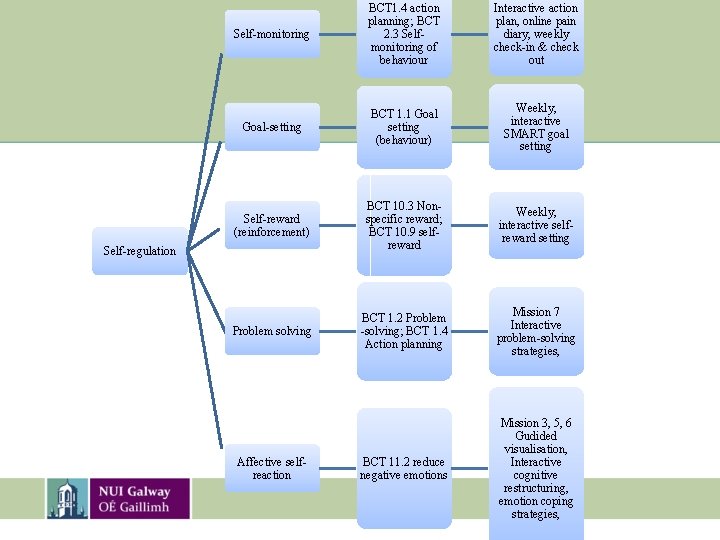 Self-regulation

Self-monitoring

BCT1.4 action planning; BCT 2.3 Self-monitoring of behaviour

Interactive action plan, online pain diary, weekly check-in & check out

Goal-setting

BCT 1.1 Goal setting (behaviour)

Weekly, interactive SMART goal setting

Self-reward (reinforcement)

BCT 10.3 Non-specific reward; BCT 10.9 self-reward

Weekly, interactive self-reward setting

Problem solving

BCT 1.2 Problem -solving; BCT 1.4 Action planning

Mission 7 Interactive problem-solving strategies,

Affective self-reaction

BCT 11.2 reduce negative emotions

Mission 3, 5, 6 Gudided visualisation, Interactive cognitive restructuring, emotion coping strategies,

NUI Galway
OÉ Gaillimh